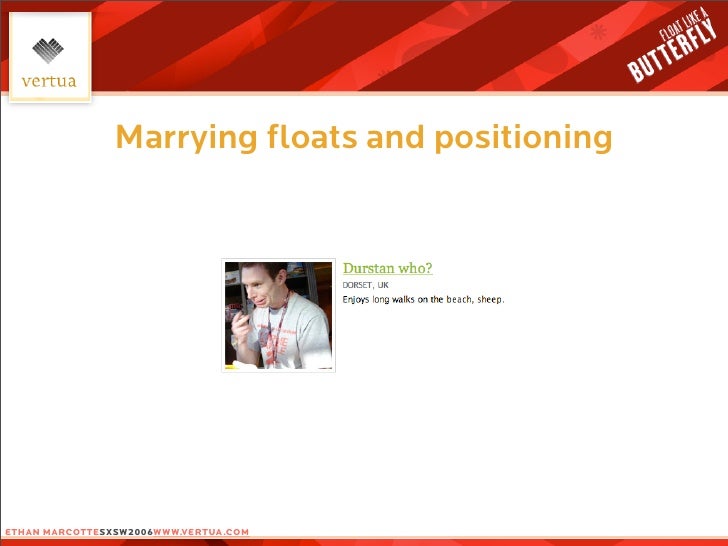 vertua

FLOAT LIKE A BUTTERFLY

Marrying floats and positioning

Durstan who?

DORSET, UK

Enjoys long walks on the beach, sheep.

ETHAN MARCOTTE SXSW2006 WWW.VERTUA.COM